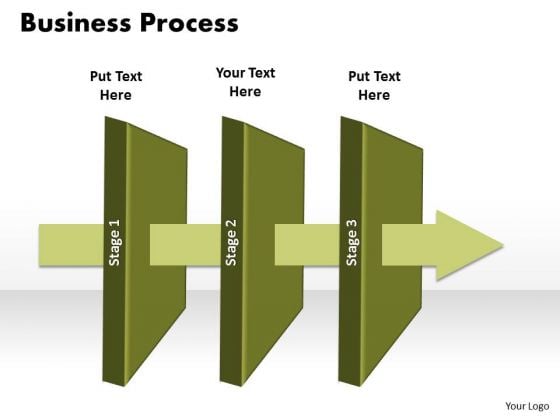 Business Process

Put Text Here

Your Text Here

Put Text Here

Stage 1

Stage 2

Stage 3

Your Logo